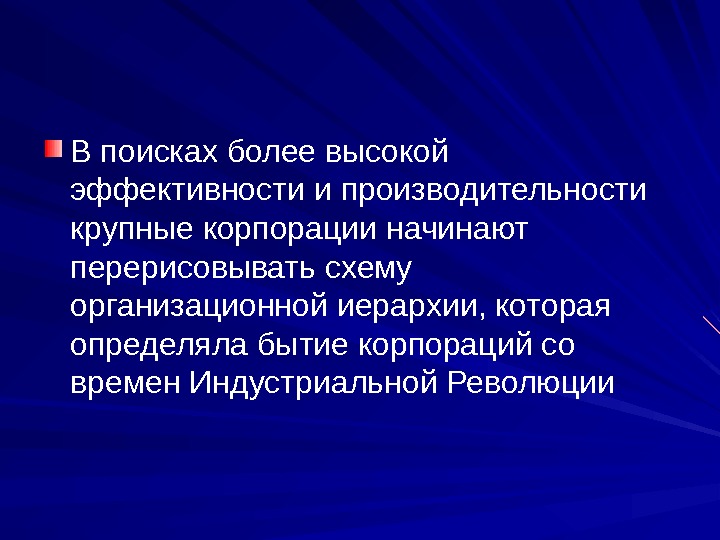 В поисках более высокой эффективности и производительности крупные корпорации начинают перерисовывать схему организационной иерархии, которая определяла бытие корпораций со времен Индустриальной Революции